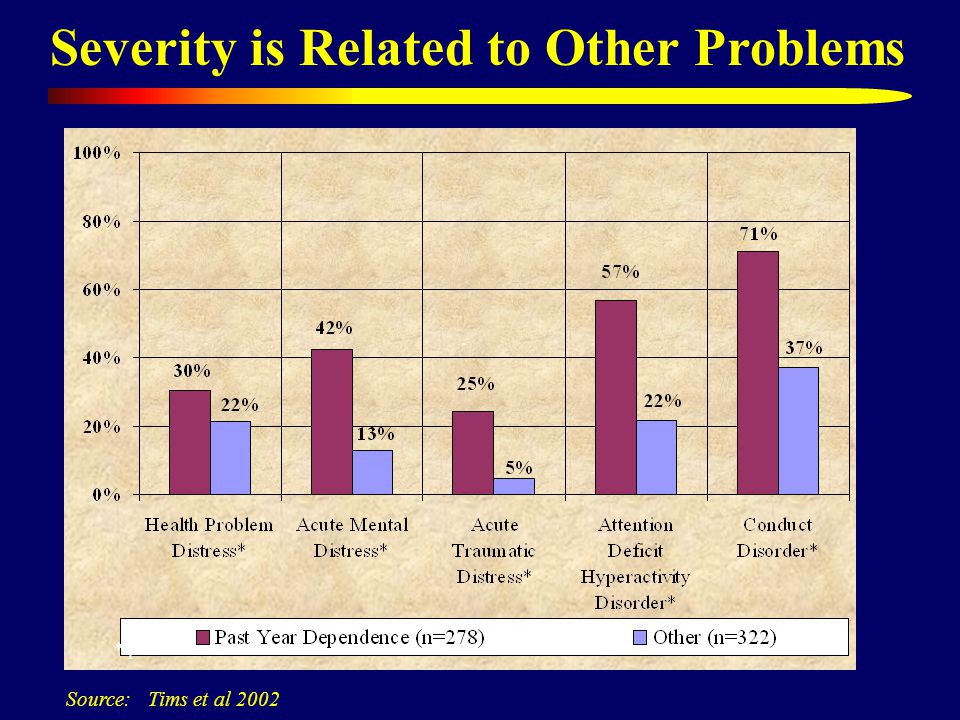 Severity is Related to Other Problems

100%
80%
60%
40%
20%
0%

30%
22%
42%
13%
25%
5%
57%
22%
71%
37%

Health Problem Distress*
Acute Mental Distress*
Acute Traumatic Distress*
Attention Deficit Hyperactivity Disorder*
Conduct Disorder*

Past Year Dependence (n=278)
Other (n=322)

Source: Tims et al 2002